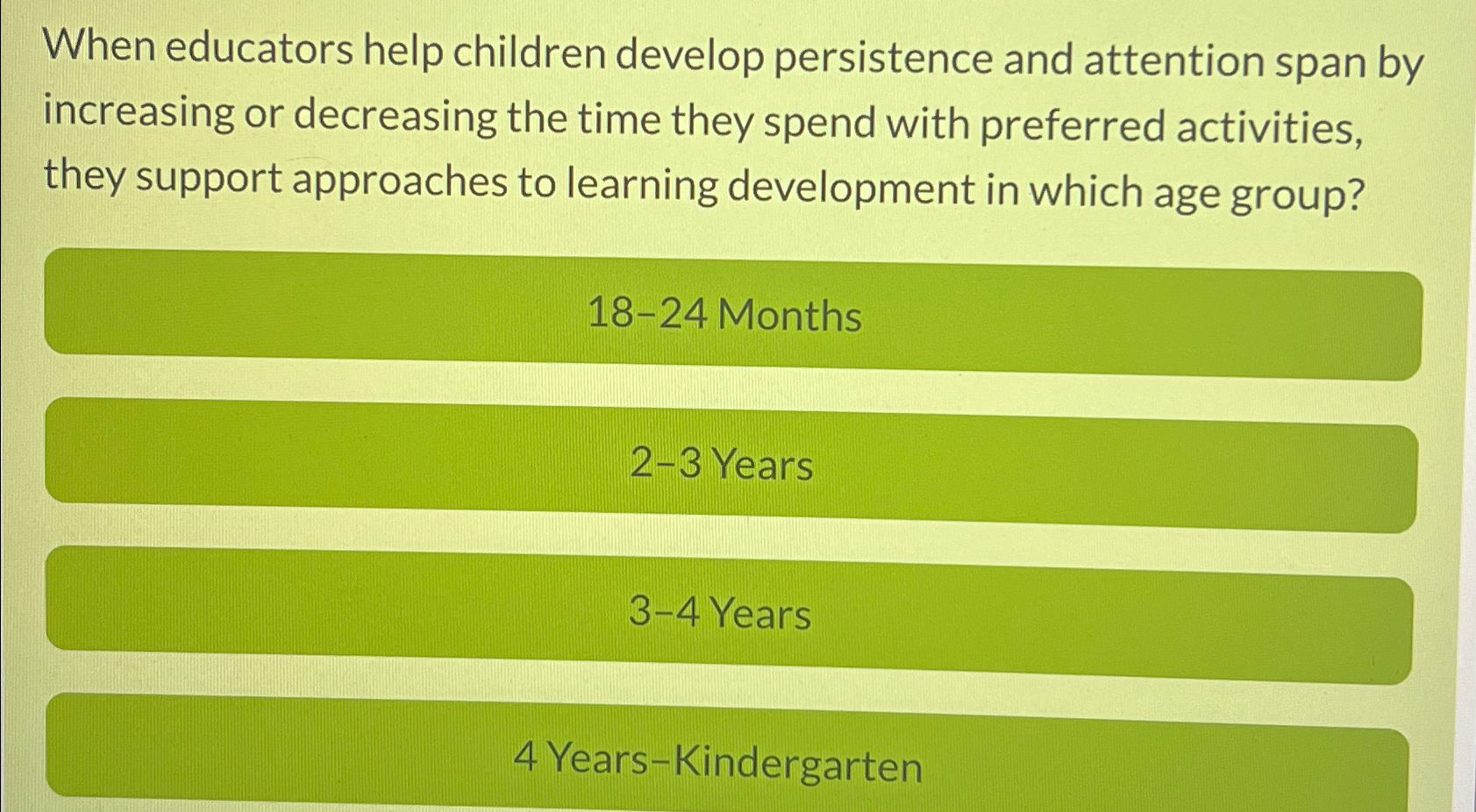 When educators help children develop persistence and attention span by increasing or decreasing the time they spend with preferred activities, they support approaches to learning development in which age group?

18–24 Months

2–3 Years

3–4 Years

4 Years–Kindergarten